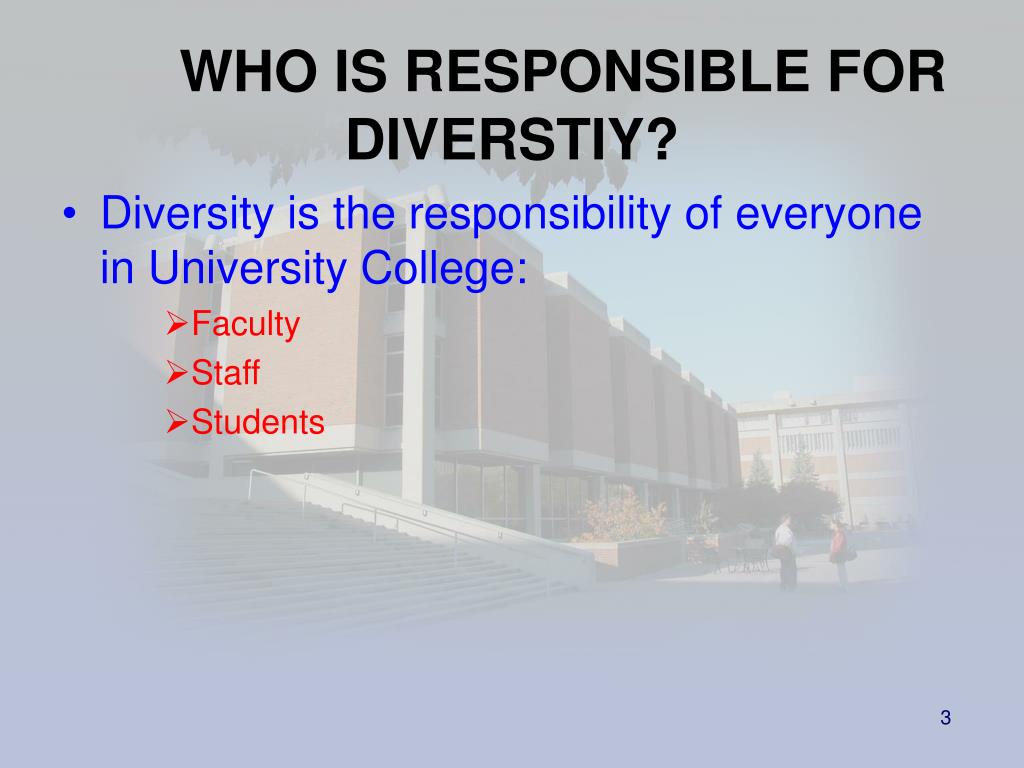 WHO IS RESPONSIBLE FOR DIVERSTIY?

• Diversity is the responsibility of everyone in University College:

➢Faculty
➢Staff
➢Students

3